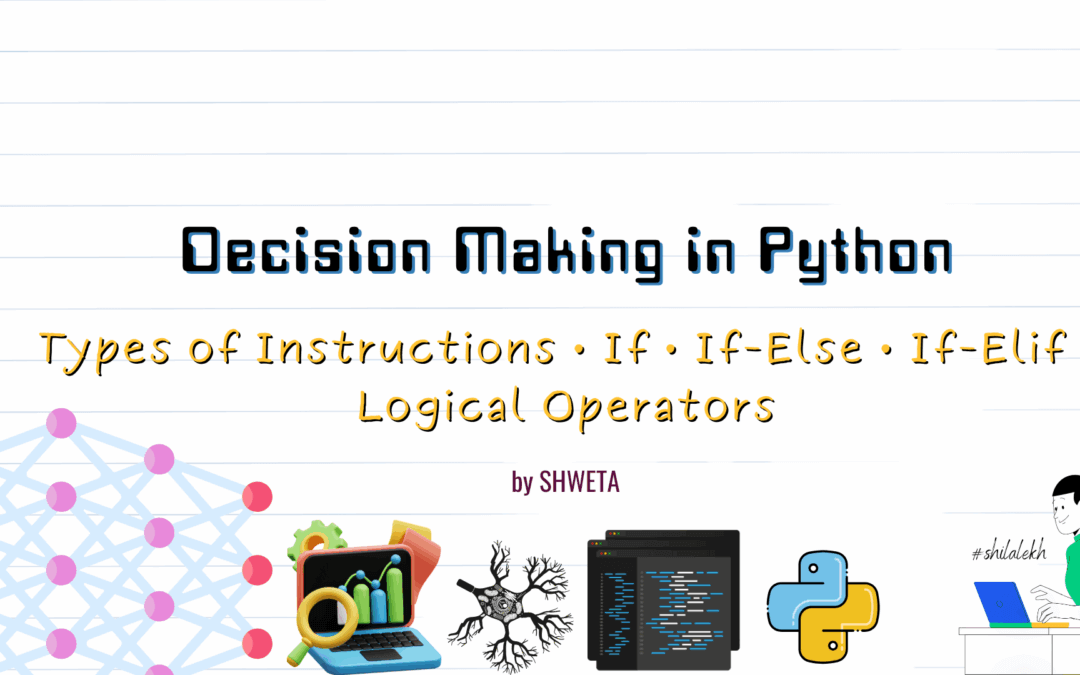 Decision Making in Python

Types of Instructions • If • If-Else • If-Elif
Logical Operators

by SHWETA

#shilalekh